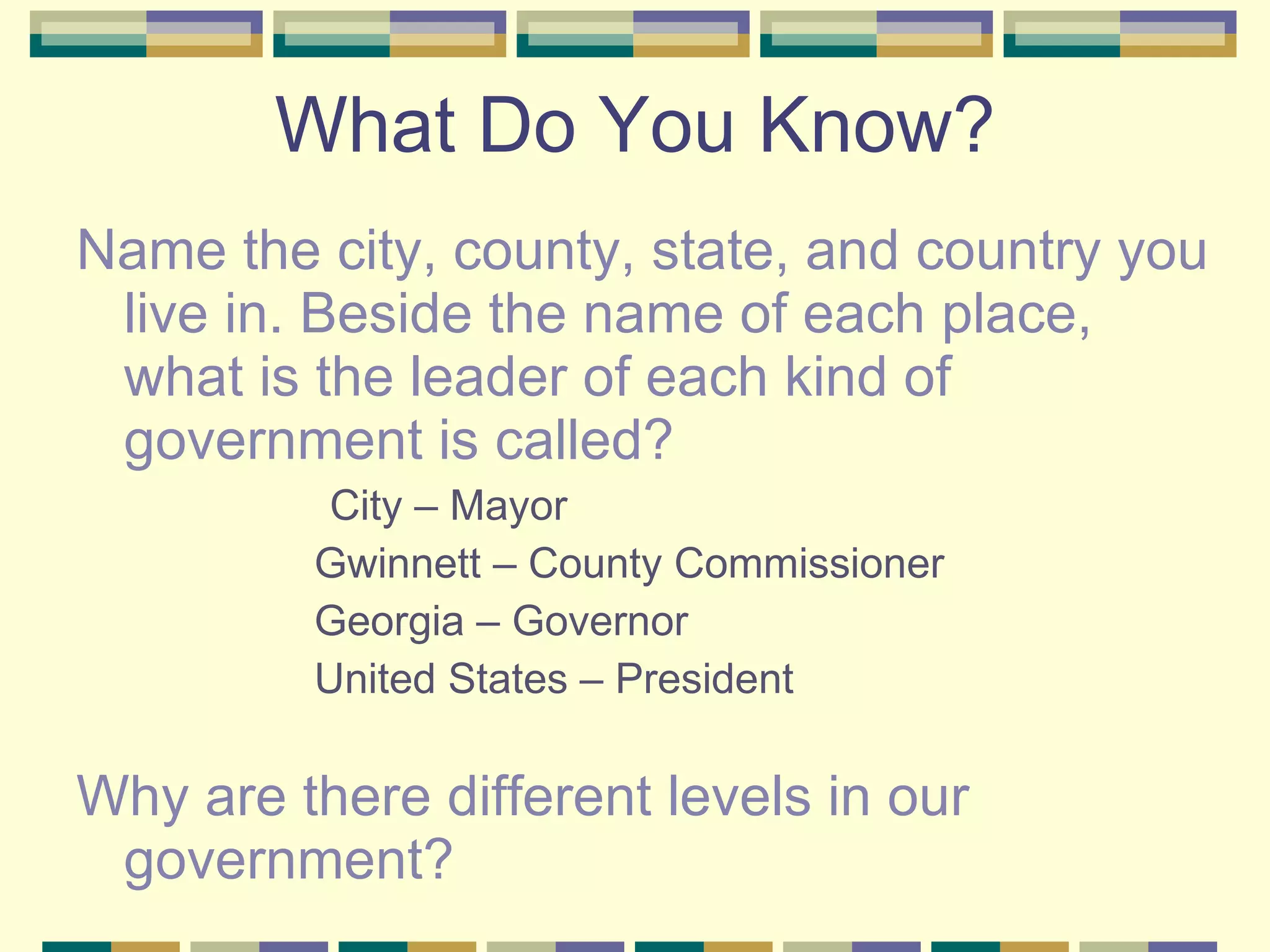 What Do You Know?

Name the city, county, state, and country you live in. Beside the name of each place, what is the leader of each kind of government is called?

City – Mayor

Gwinnett – County Commissioner

Georgia – Governor

United States – President

Why are there different levels in our government?